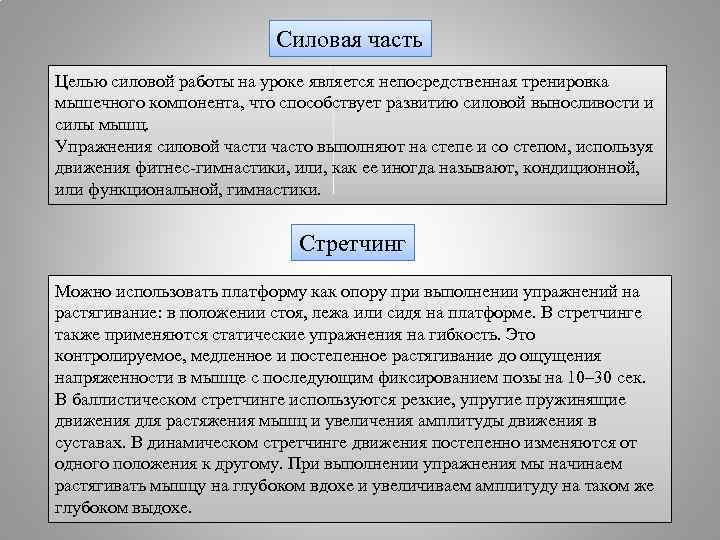 Силовая часть

Целью силовой работы на уроке является непосредственная тренировка мышечного компонента, что способствует развитию силовой выносливости и силы мышц.
Упражнения силовой части часто выполняют на степе и со степом, используя движения фитнес-гимнастики, или, как ее иногда называют, кондиционной, или функциональной, гимнастики.

Стретчинг

Можно использовать платформу как опору при выполнении упражнений на растягивание: в положении стоя, лежа или сидя на платформе. В стретчинге также применяются статические упражнения на гибкость. Это контролируемое, медленное и постепенное растягивание до ощущения напряженности в мышце с последующим фиксированием позы на 10–30 сек. В баллистическом стретчинге используются резкие, упругие пружинящие движения для растяжения мышц и увеличения амплитуды движения в суставах. В динамическом стретчинге движения постепенно изменяются от одного положения к другому. При выполнении упражнения мы начинаем растягивать мышцу на глубоком вдохе и увеличиваем амплитуду на таком же глубоком выдохе.